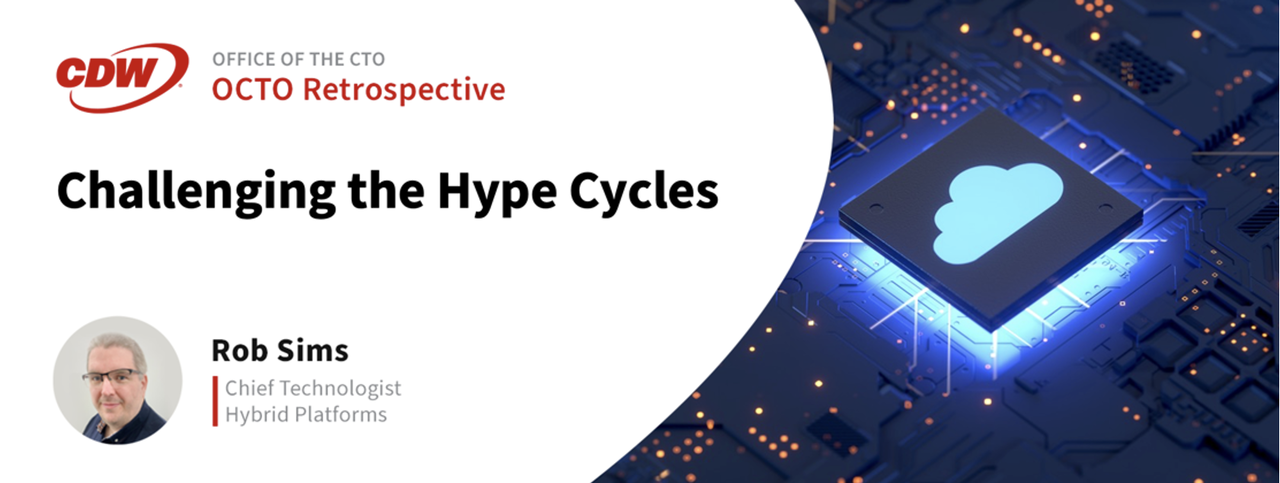 CDW

OFFICE OF THE CTO
OCTO Retrospective

Challenging the Hype Cycles

Rob Sims
Chief Technologist
Hybrid Platforms